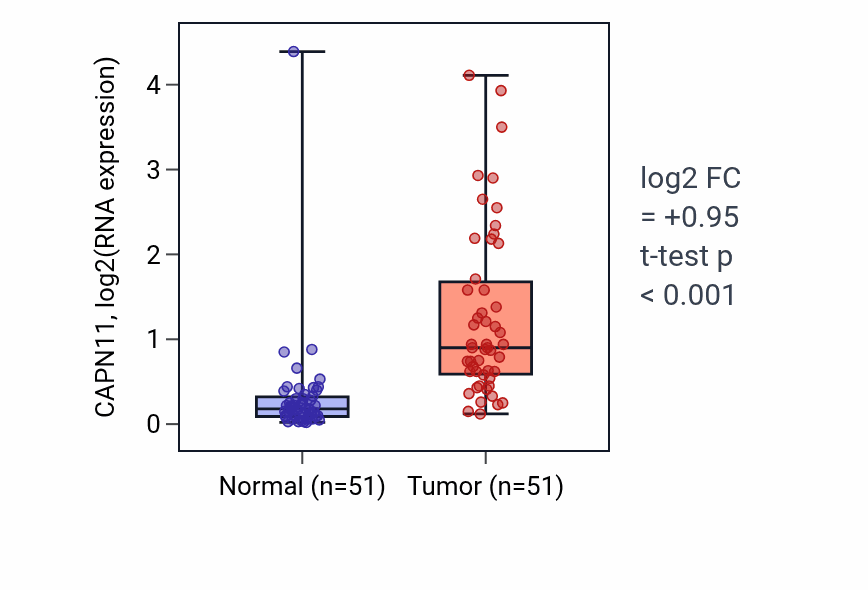 CAPN11, log2(RNA expression)

4
3
2
1
0

Normal (n=51)
Tumor (n=51)

log2 FC
= +0.95
t-test p
< 0.001